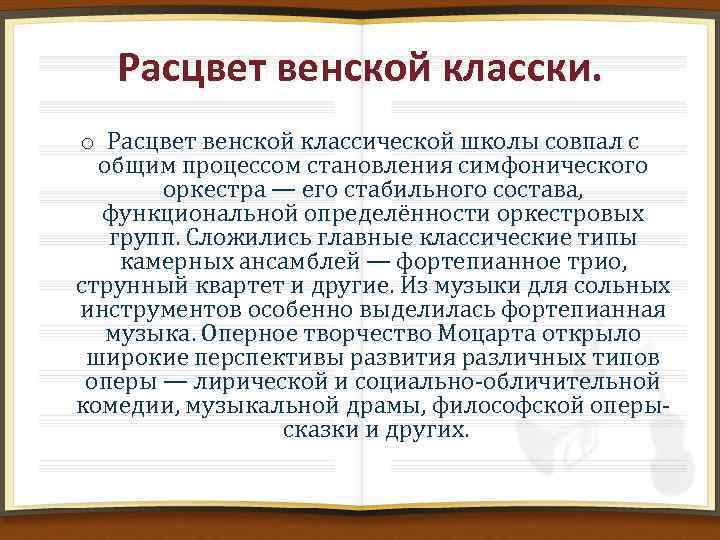 Расцвет венской класски.

o Расцвет венской классической школы совпал с общим процессом становления симфонического оркестра — его стабильного состава, функциональной определённости оркестровых групп. Сложились главные классические типы камерных ансамблей — фортепианное трио, струнный квартет и другие. Из музыки для сольных инструментов особенно выделилась фортепианная музыка. Оперное творчество Моцарта открыло широкие перспективы развития различных типов оперы — лирической и социально-обличительной комедии, музыкальной драмы, философской оперы-сказки и других.